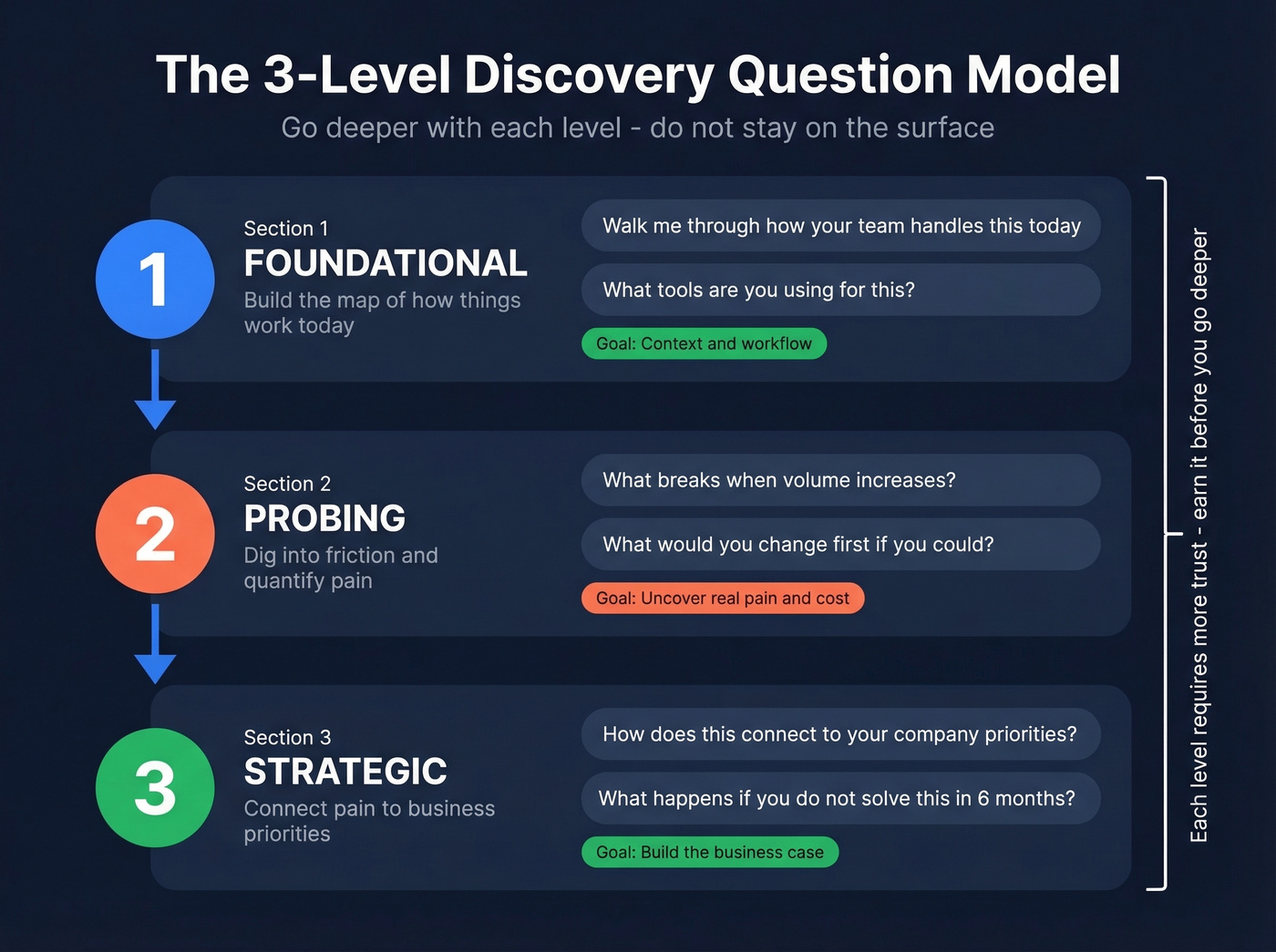 The 3-Level Discovery Question Model

Go deeper with each level - do not stay on the surface

1

Section 1
FOUNDATIONAL
Build the map of how things work today

Walk me through how your team handles this today

What tools are you using for this?

Goal: Context and workflow

2

Section 2
PROBING
Dig into friction and quantify pain

What breaks when volume increases?

What would you change first if you could?

Goal: Uncover real pain and cost

3

Section 3
STRATEGIC
Connect pain to business priorities

How does this connect to your company priorities?

What happens if you do not solve this in 6 months?

Goal: Build the business case

Each level requires more trust - earn it before you go deeper